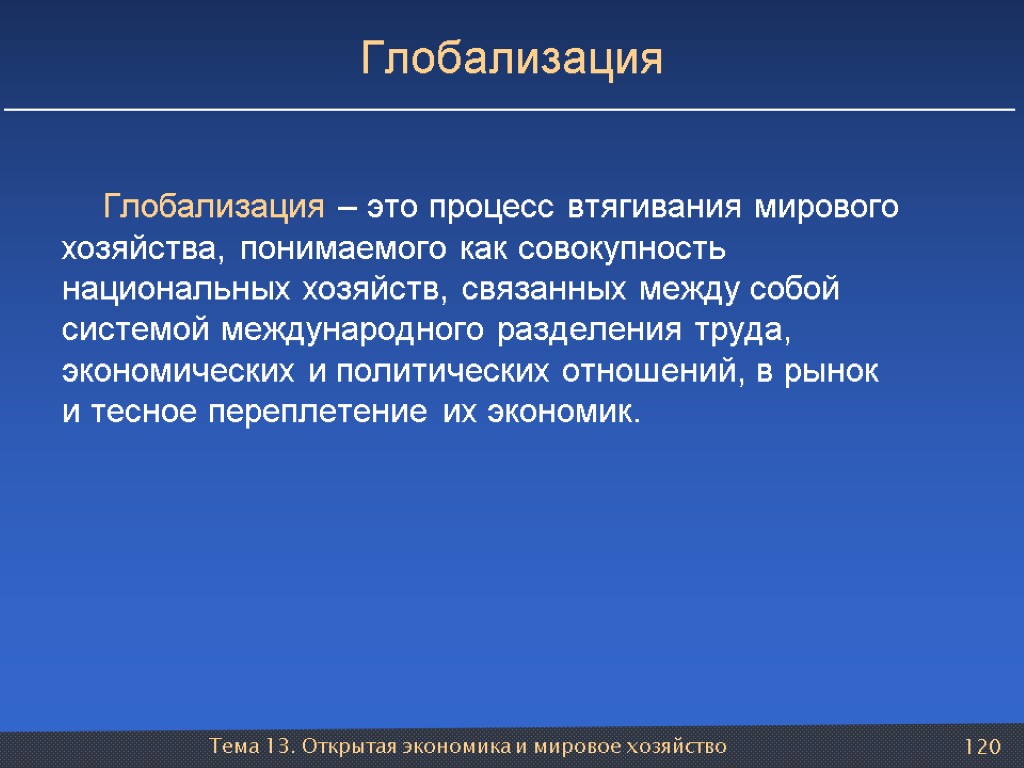 Глобализация

Глобализация – это процесс втягивания мирового хозяйства, понимаемого как совокупность национальных хозяйств, связанных между собой системой международного разделения труда, экономических и политических отношений, в рынок и тесное переплетение их экономик.

Тема 13. Открытая экономика и мировое хозяйство

120